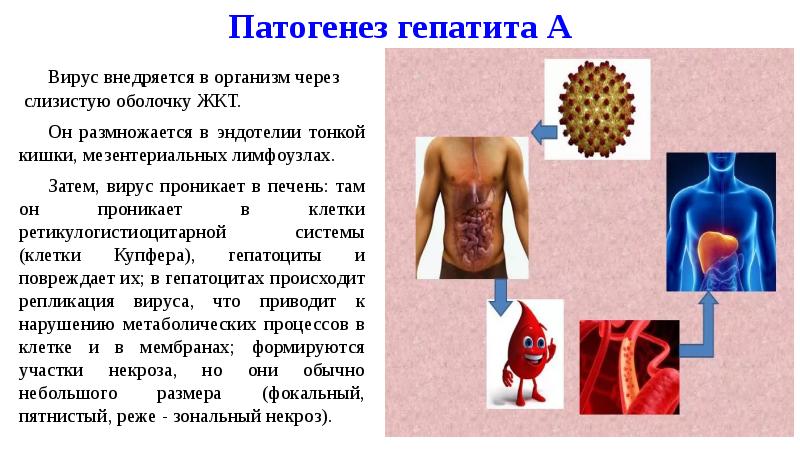 Патогенез гепатита А

Вирус внедряется в организм через слизистую оболочку ЖКТ.

Он размножается в эндотелии тонкой кишки, мезентериальных лимфоузлах.

Затем, вирус проникает в печень: там он проникает в клетки ретикулогистиоцитарной системы (клетки Купфера), гепатоциты и повреждает их; в гепатоцитах происходит репликация вируса, что приводит к нарушению метаболических процессов в клетке и в мембранах; формируются участки некроза, но они обычно небольшого размера (фокальный, пятнистый, реже - зональный некроз).